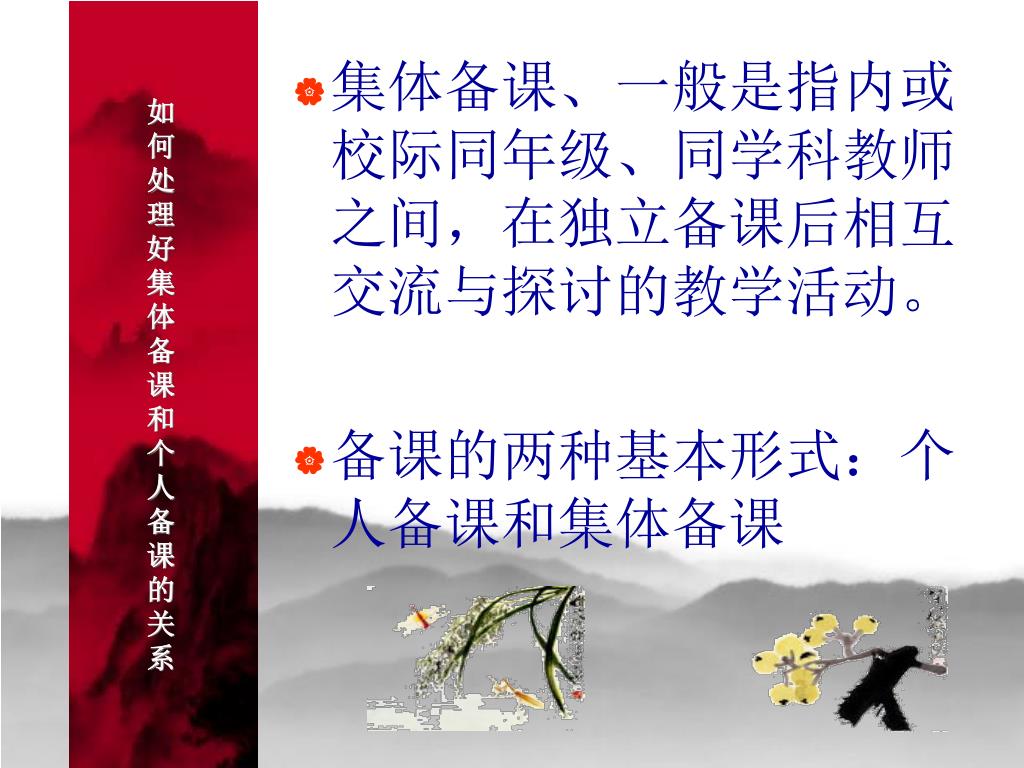 如何处理好集体备课和个人备课的关系

集体备课、一般是指内或校际同年级、同学科教师之间，在独立备课后相互交流与探讨的教学活动。

备课的两种基本形式：个人备课和集体备课